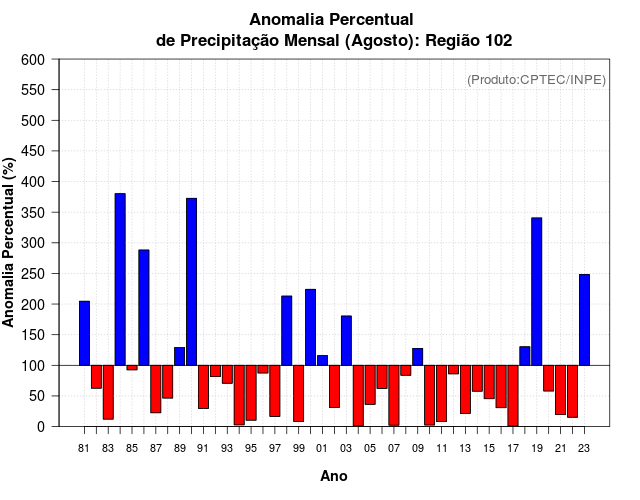 Anomalia Percentual
de Precipitação Mensal (Agosto): Região 102

(Produto:CPTEC/INPE)

Anomalia Percentual (%)

600
550
500
450
400
350
300
250
200
150
100
50
0

81 83 85 87 89 91 93 95 97 99 01 03 05 07 09 11 13 15 17 19 21 23

Ano